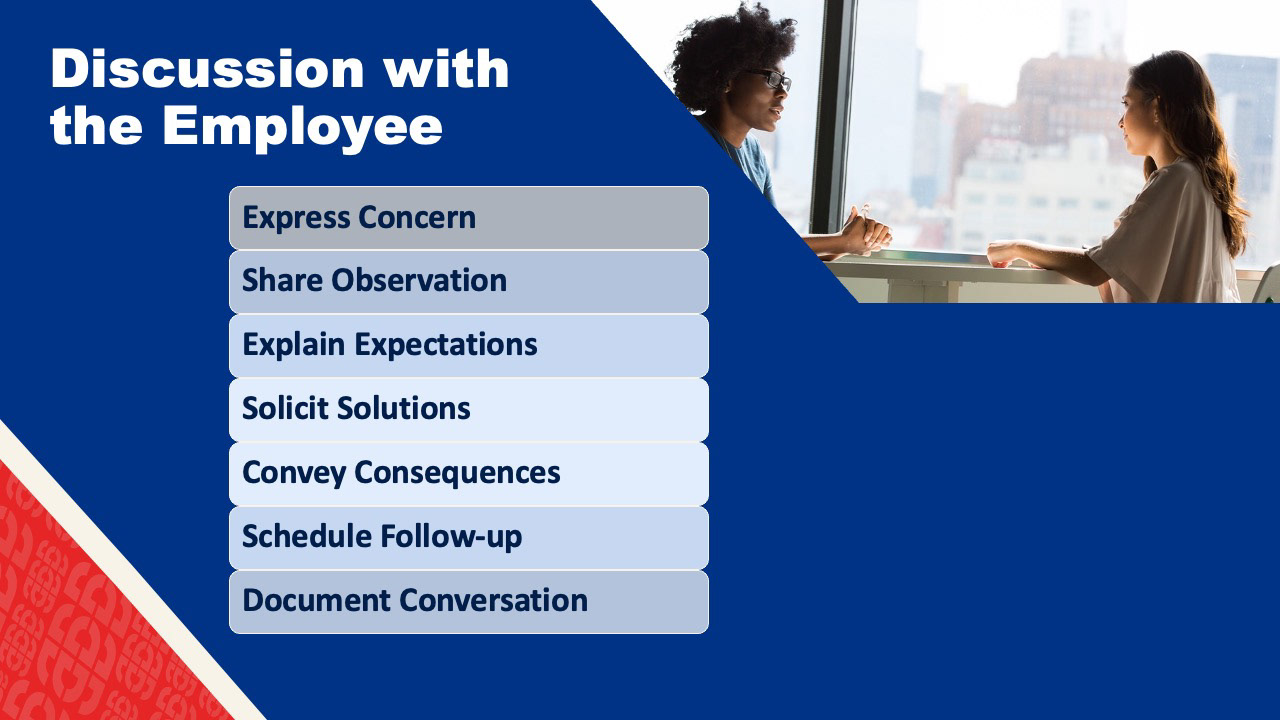 Discussion with the Employee

Express Concern

Share Observation

Explain Expectations

Solicit Solutions

Convey Consequences

Schedule Follow-up

Document Conversation